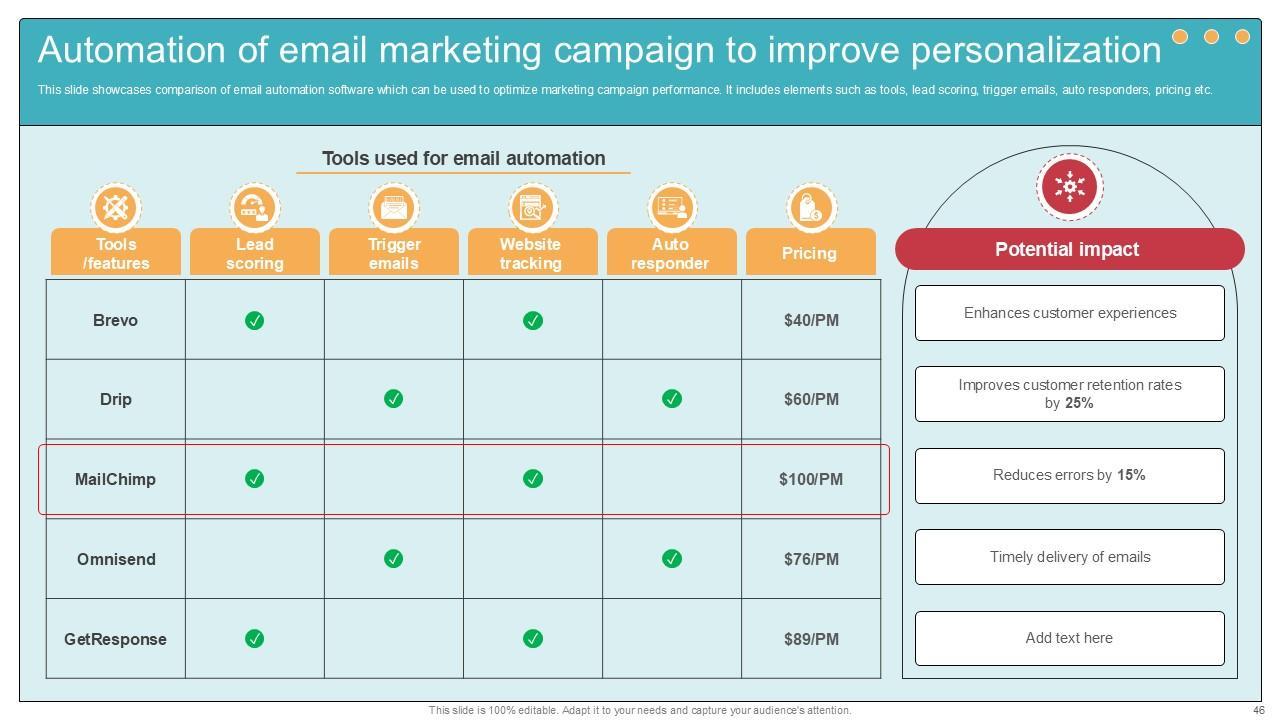 Automation of email marketing campaign to improve personalization

This slide showcases comparison of email automation software which can be used to optimize marketing campaign performance. It includes elements such as tools, lead scoring, trigger emails, auto responders, pricing etc.

Tools used for email automation

| Tools /features | Lead scoring | Trigger emails | Website tracking | Auto responder | Pricing |
|---|---|---|---|---|---|
| Brevo | ✓ | | ✓ | | $40/PM |
| Drip | | ✓ | | ✓ | $60/PM |
| MailChimp | ✓ | | ✓ | | $100/PM |
| Omnisend | | ✓ | | ✓ | $76/PM |
| GetResponse | ✓ | | ✓ | | $89/PM |

Potential impact

Enhances customer experiences

Improves customer retention rates by 25%

Reduces errors by 15%

Timely delivery of emails

Add text here

This slide is 100% editable. Adapt it to your needs and capture your audience's attention.

46